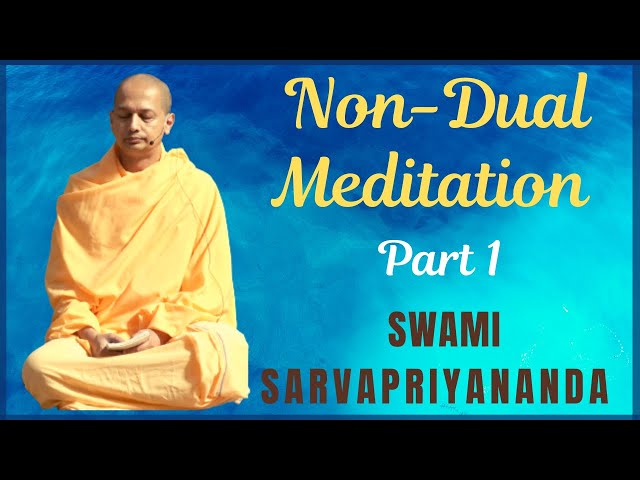 Non-Dual Meditation

Part 1

SWAMI SARVAPRIYANANDA